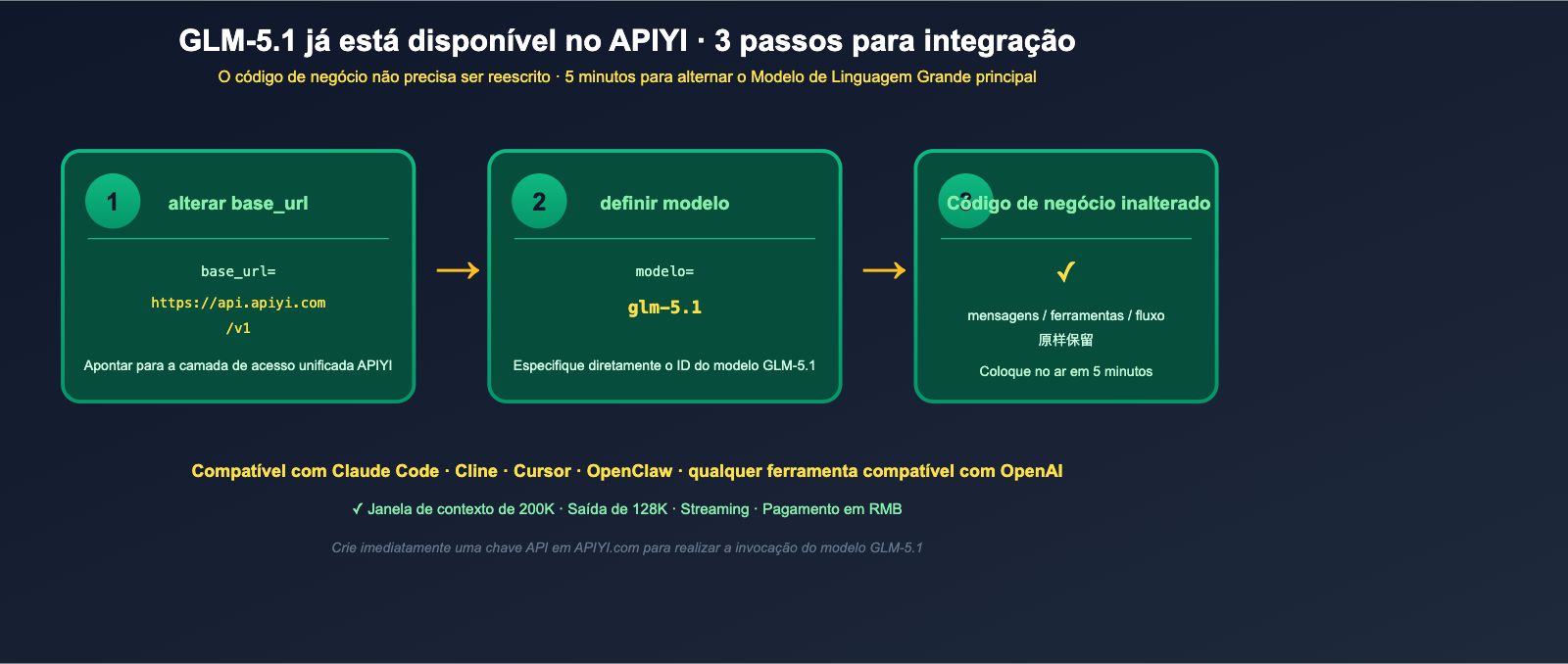 GLM-5.1 já está disponível no APIYI · 3 passos para integração
O código de negócio não precisa ser reescrito · 5 minutos para alternar o Modelo de Linguagem Grande principal

1 alterar base_url
base_url=
https://api.apiyi.com/v1
Apontar para a camada de acesso unificada APIYI

→

2 definir modelo
modelo=
glm-5.1
Especifique diretamente o ID do modelo GLM-5.1

→

3 Código de negócio inalterado
✓
mensagens / ferramentas / fluxo
原样保留
Coloque no ar em 5 minutos

Compatível com Claude Code · Cline · Cursor · OpenClaw · qualquer ferramenta compatível com OpenAI
✓ Janela de contexto de 200K · Saída de 128K · Streaming · Pagamento em RMB
Crie imediatamente uma chave API em APIYI.com para realizar a invocação do modelo GLM-5.1